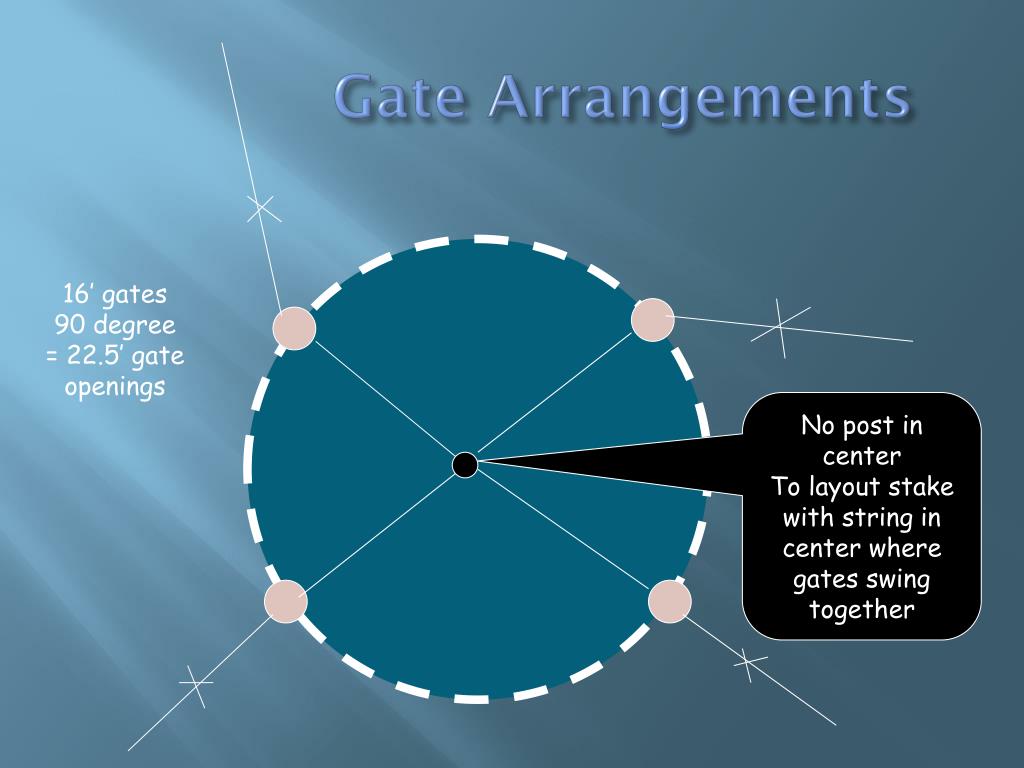 Gate Arrangements

16’ gates
90 degree
= 22.5’ gate openings

No post in center
To layout stake with string in center where gates swing together